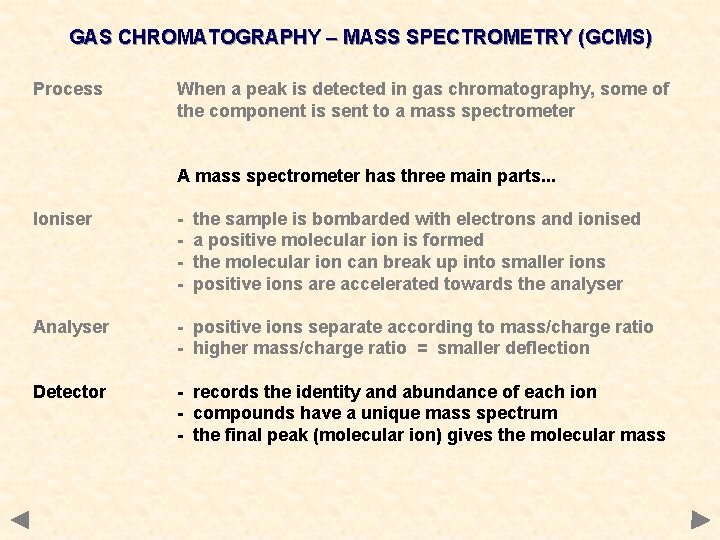 GAS CHROMATOGRAPHY – MASS SPECTROMETRY (GCMS)

Process

When a peak is detected in gas chromatography, some of the component is sent to a mass spectrometer

A mass spectrometer has three main parts...

Ioniser

- the sample is bombarded with electrons and ionised
- a positive molecular ion is formed
- the molecular ion can break up into smaller ions
- positive ions are accelerated towards the analyser

Analyser

- positive ions separate according to mass/charge ratio
- higher mass/charge ratio = smaller deflection

Detector

- records the identity and abundance of each ion
- compounds have a unique mass spectrum
- the final peak (molecular ion) gives the molecular mass